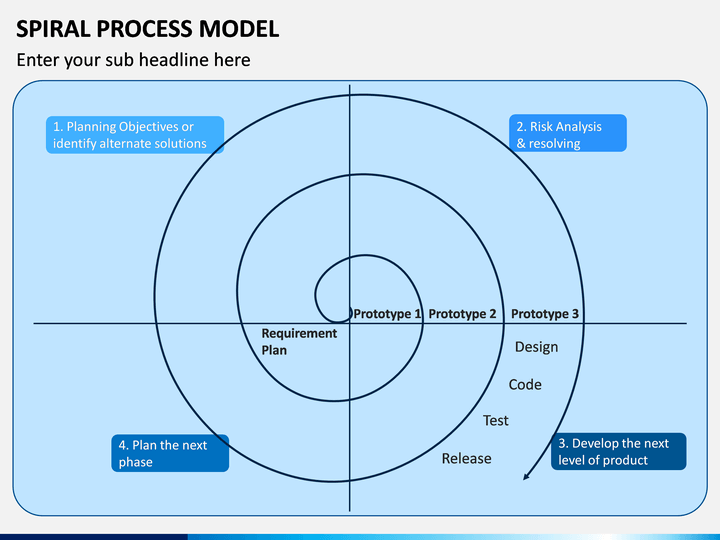 SPIRAL PROCESS MODEL

Enter your sub headline here

1. Planning Objectives or identify alternate solutions

2. Risk Analysis & resolving

Prototype 1 Prototype 2 Prototype 3

Requirement Plan

Design

Code

Test

Release

4. Plan the next phase

3. Develop the next level of product